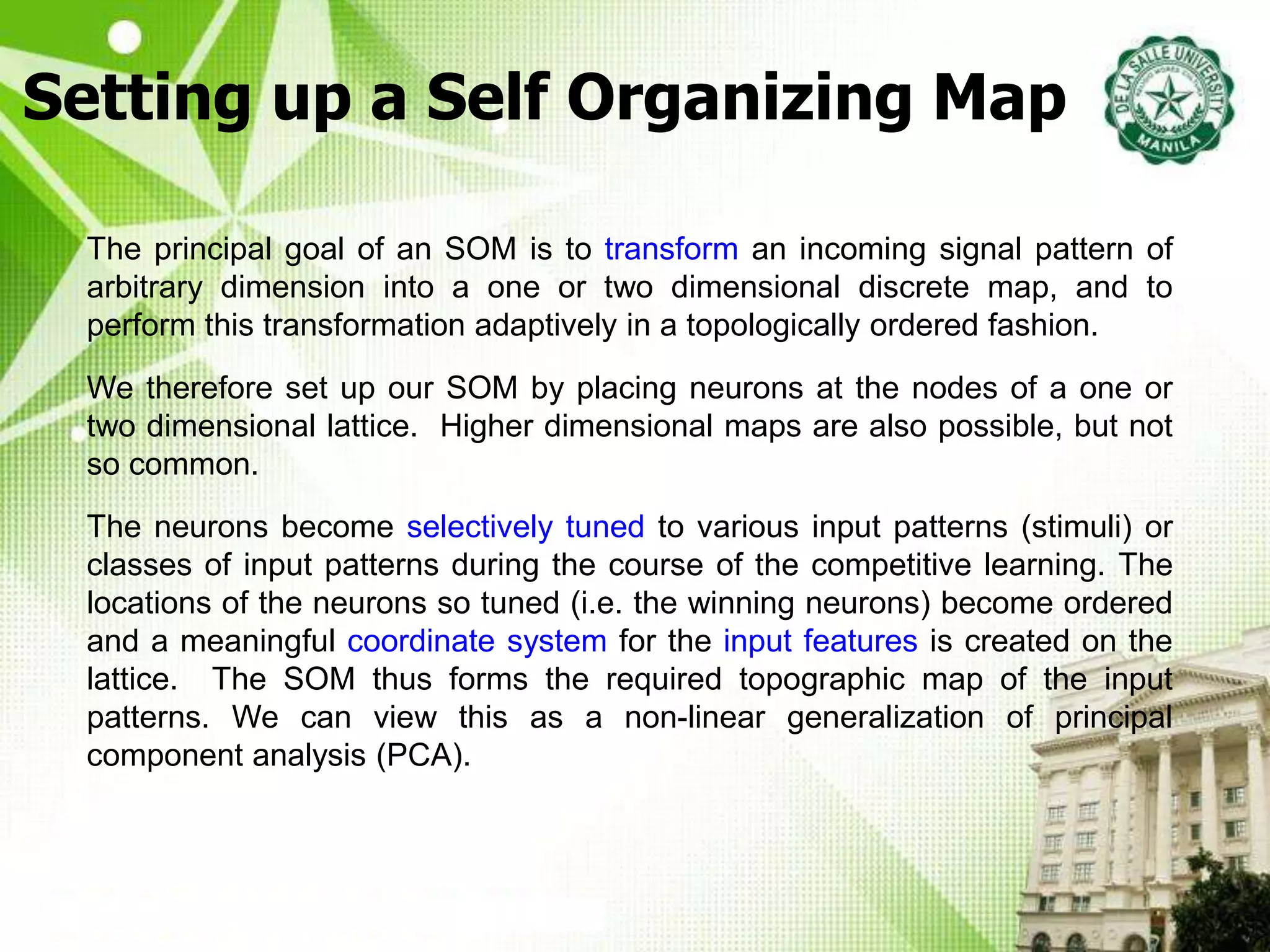 Setting up a Self Organizing Map

DE LA SALLE UNIVERSITY
MANILA

The principal goal of an SOM is to transform an incoming signal pattern of arbitrary dimension into a one or two dimensional discrete map, and to perform this transformation adaptively in a topologically ordered fashion.

We therefore set up our SOM by placing neurons at the nodes of a one or two dimensional lattice. Higher dimensional maps are also possible, but not so common.

The neurons become selectively tuned to various input patterns (stimuli) or classes of input patterns during the course of the competitive learning. The locations of the neurons so tuned (i.e. the winning neurons) become ordered and a meaningful coordinate system for the input features is created on the lattice. The SOM thus forms the required topographic map of the input patterns. We can view this as a non-linear generalization of principal component analysis (PCA).